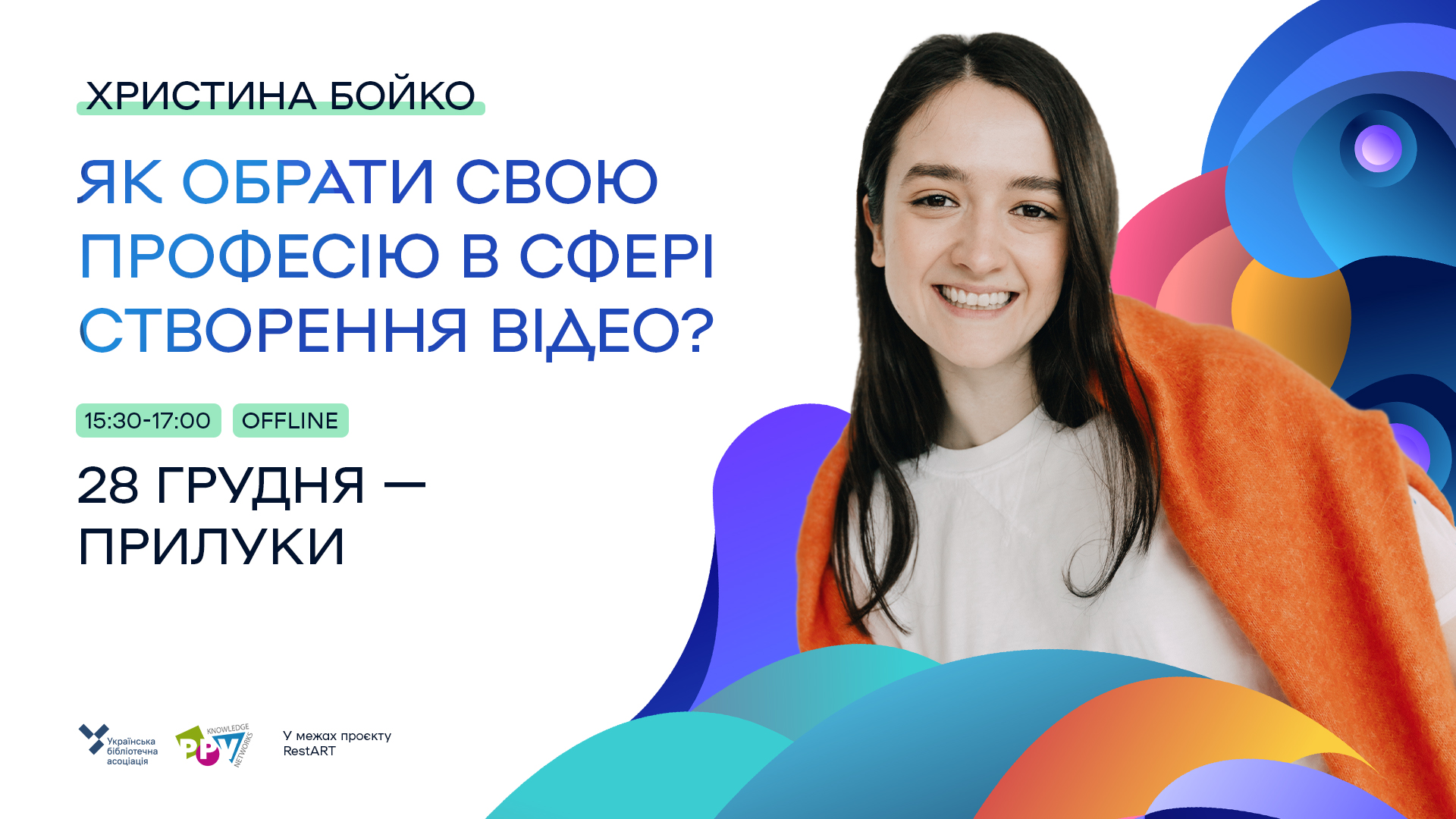 ХРИСТИНА БОЙКО

ЯК ОБРАТИ СВОЮ ПРОФЕСІЮ В СФЕРІ СТВОРЕННЯ ВІДЕО?

15:30-17:00 OFFLINE

28 ГРУДНЯ — ПРИЛУКИ

Українська бібліотечна асоціація

PPV KNOWLEDGE NETWORKS

У межах проєкту RestART